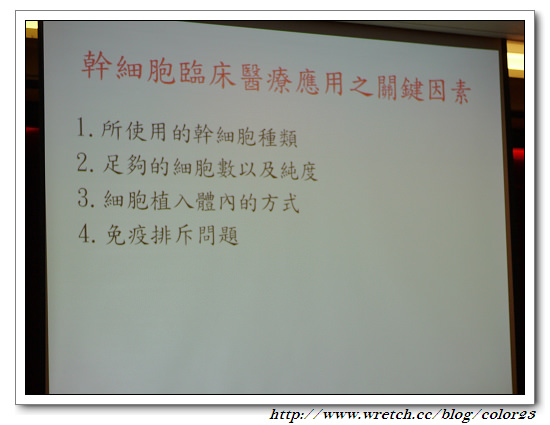 幹細胞臨床醫療應用之關鍵因素

1. 所使用的幹細胞種類
2. 足夠的細胞數以及純度
3. 細胞植入體內的方式
4. 免疫排斥問題

http://www.wretch.cc/blog/color23